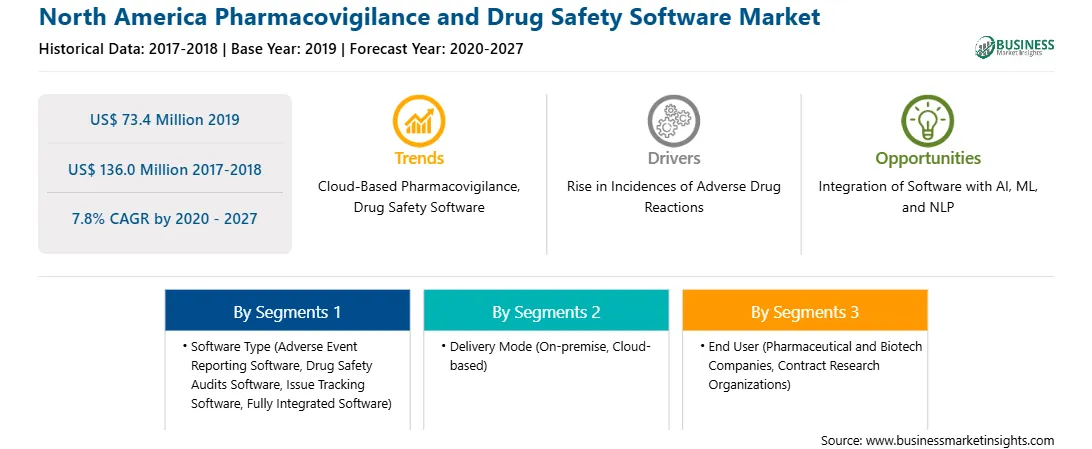 North America Pharmacovigilance and Drug Safety Software Market
Historical Data: 2017-2018 | Base Year: 2019 | Forecast Year: 2020-2027

BUSINESS
Market Insights

US$ 73.4 Million 2019

US$ 136.0 Million 2017-2018

7.8% CAGR by 2020 - 2027

Trends
Cloud-Based Pharmacovigilance, Drug Safety Software

Drivers
Rise in Incidences of Adverse Drug Reactions

Opportunities
Integration of Software with AI, ML, and NLP

By Segments 1
• Software Type (Adverse Event Reporting Software, Drug Safety Audits Software, Issue Tracking Software, Fully Integrated Software)

By Segments 2
• Delivery Mode (On-premise, Cloud-based)

By Segments 3
• End User (Pharmaceutical and Biotech Companies, Contract Research Organizations)

Source: www.businessmarketinsights.com